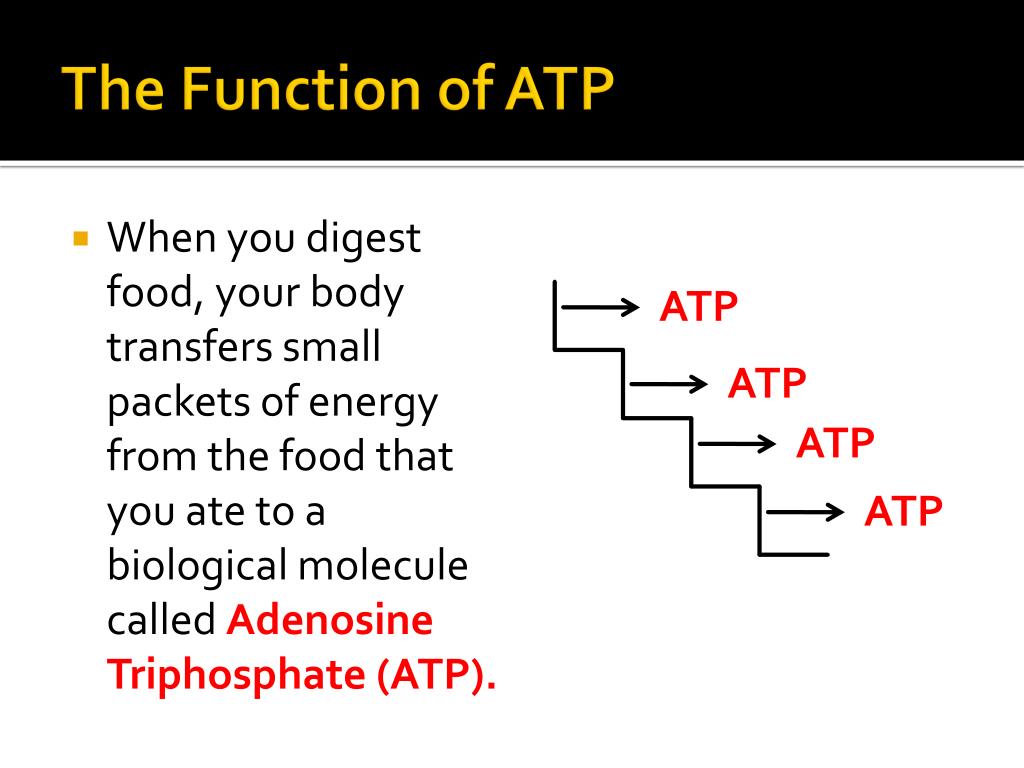 The Function of ATP

When you digest food, your body transfers small packets of energy from the food that you ate to a biological molecule called Adenosine Triphosphate (ATP).

ATP

ATP

ATP

ATP